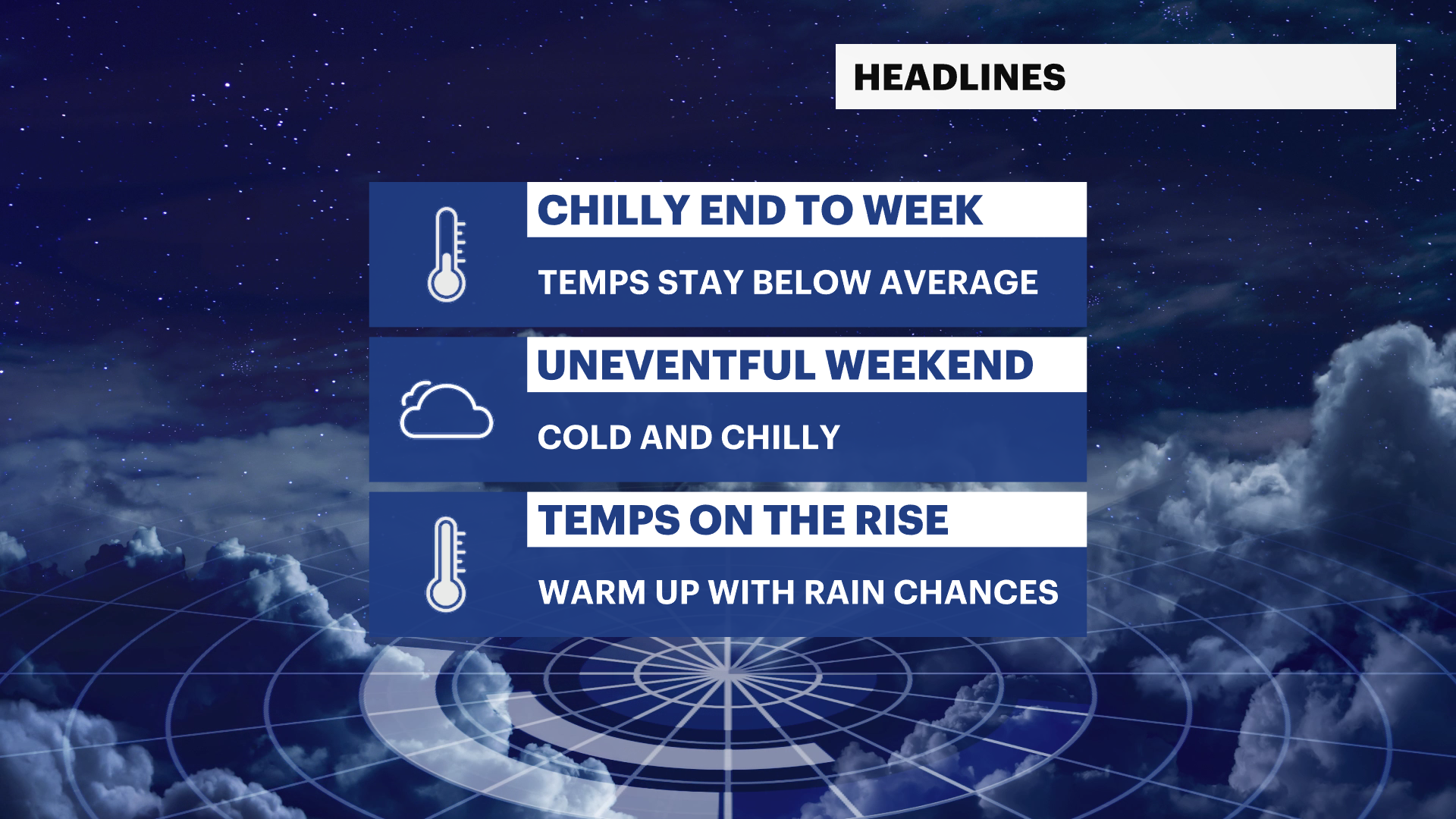 HEADLINES

CHILLY END TO WEEK

TEMPS STAY BELOW AVERAGE

UNEVENTFUL WEEKEND

COLD AND CHILLY

TEMPS ON THE RISE

WARM UP WITH RAIN CHANCES